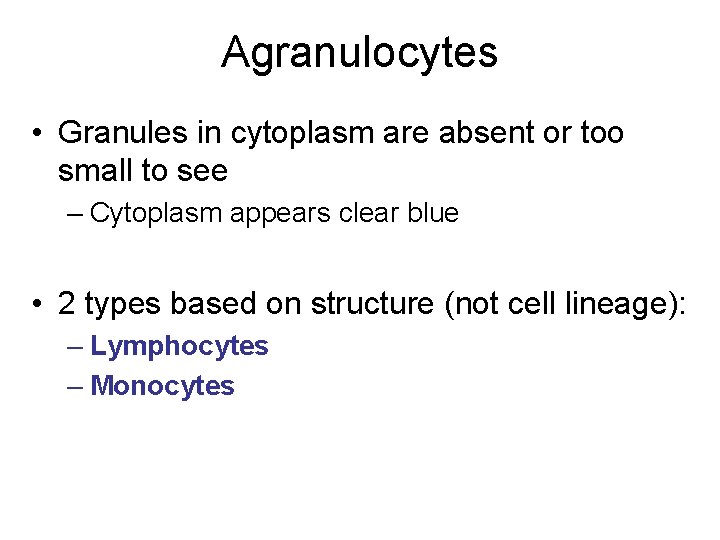 Agranulocytes

• Granules in cytoplasm are absent or too small to see
– Cytoplasm appears clear blue

• 2 types based on structure (not cell lineage):
– Lymphocytes
– Monocytes